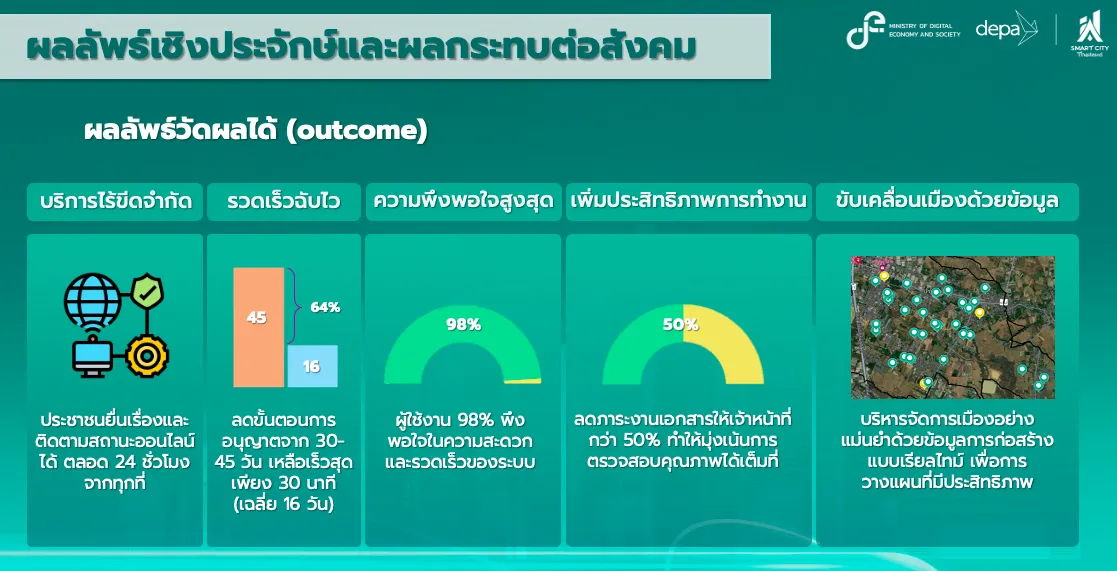 ผลลัพธ์เชิงประจักษ์และผลกระทบต่อสังคม

MINISTRY OF DIGITAL ECONOMY AND SOCIETY depa SMART CITY Thailand

ผลลัพธ์วัดผลได้ (outcome)

บริการไร้ขีดจำกัด

ประชาชนยื่นเรื่องและติดตามสถานะออนไลน์ได้ ตลอด 24 ชั่วโมง จากทุกที่

รวดเร็วฉับไว

45

64%

16

ลดขั้นตอนการอนุญาตจาก 30-45 วัน เหลือเร็วสุดเพียง 30 นาที (เฉลี่ย 16 วัน)

ความพึงพอใจสูงสุด

98%

ผู้ใช้งาน 98% พึงพอใจในความสะดวกและรวดเร็วของระบบ

เพิ่มประสิทธิภาพการทำงาน

50%

ลดภาระงานเอกสารให้เจ้าหน้าที่กว่า 50% ทำให้มุ่งเน้นการตรวจสอบคุณภาพได้เต็มที่

ขับเคลื่อนเมืองด้วยข้อมูล

บริหารจัดการเมืองอย่างแม่นยำด้วยข้อมูลการก่อสร้างแบบเรียลไทม์ เพื่อการวางแผนที่มีประสิทธิภาพ